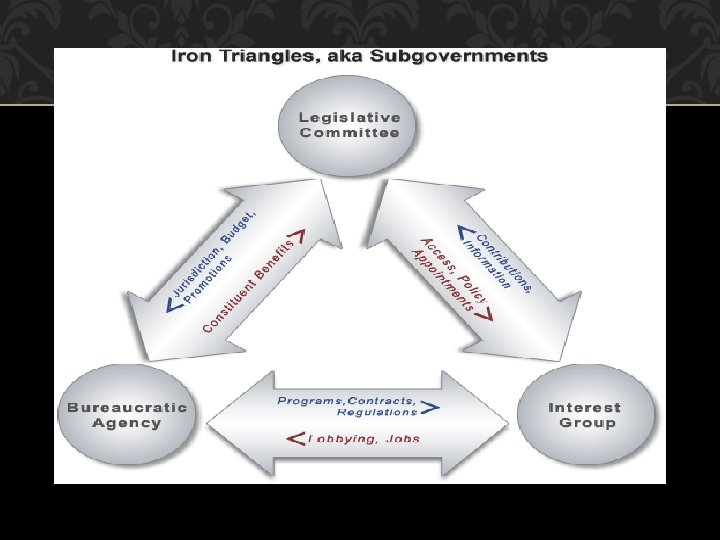 Iron Triangles, aka Subgovernments

Legislative Committee

Jurisdiction, Budget, Promotions

Constituent Benefits

Contributions, Information

Access, Policy Appointments

Bureaucratic Agency

Programs, Contracts, Regulations

Lobbying, Jobs

Interest Group